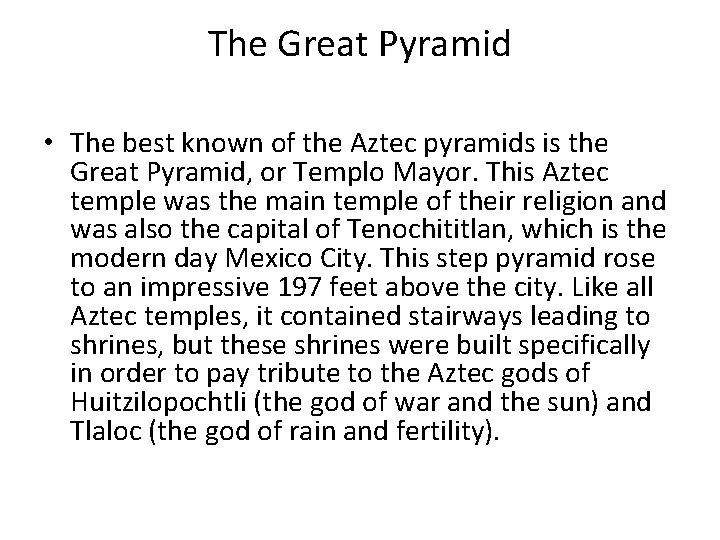 The Great Pyramid

• The best known of the Aztec pyramids is the Great Pyramid, or Templo Mayor. This Aztec temple was the main temple of their religion and was also the capital of Tenochititlan, which is the modern day Mexico City. This step pyramid rose to an impressive 197 feet above the city. Like all Aztec temples, it contained stairways leading to shrines, but these shrines were built specifically in order to pay tribute to the Aztec gods of Huitzilopochtli (the god of war and the sun) and Tlaloc (the god of rain and fertility).